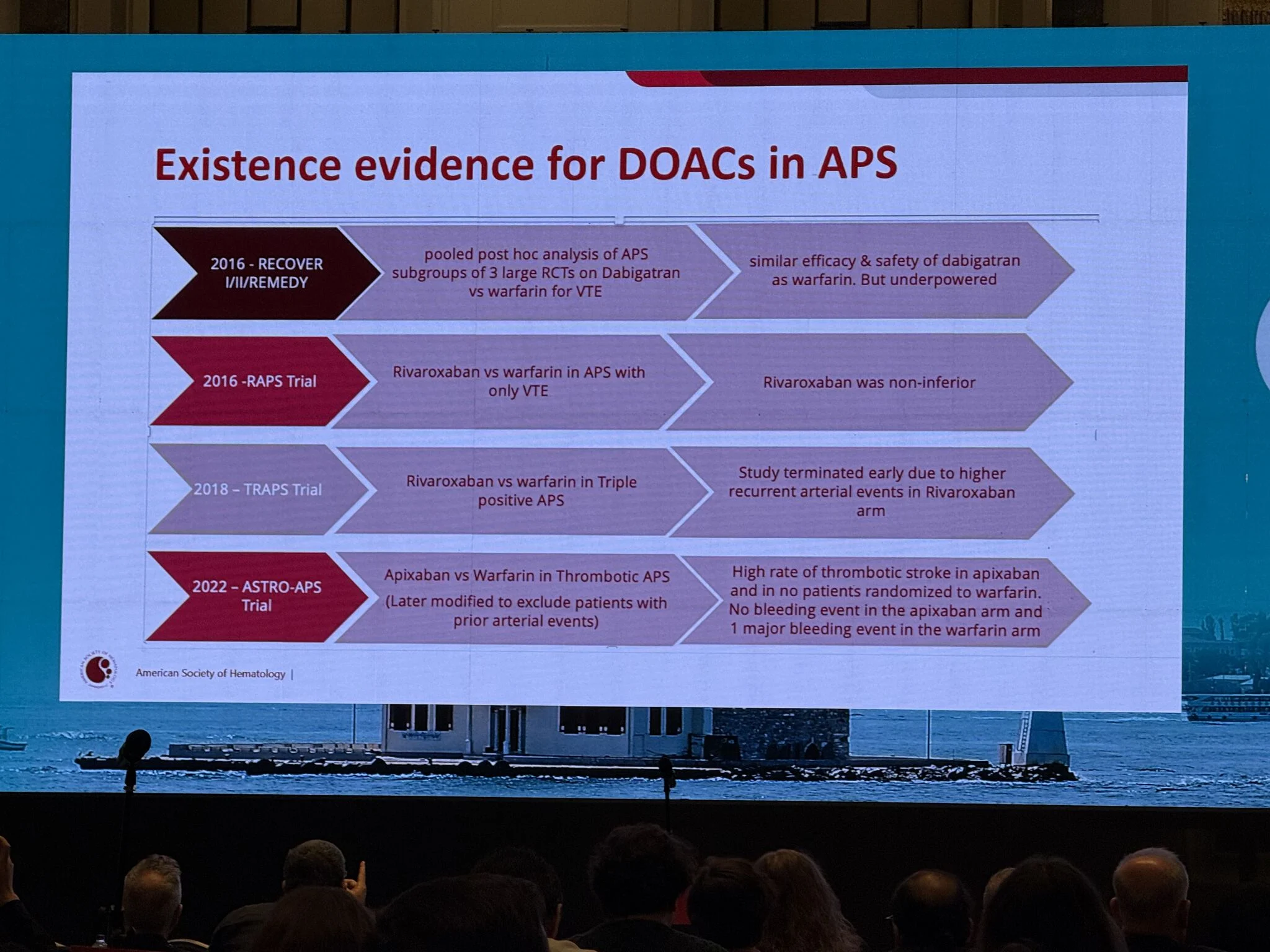 Existence evidence for DOACs in APS

2016 - RECOVER I/II/REMEDY

pooled post hoc analysis of APS subgroups of 3 large RCTs on Dabigatran vs warfarin for VTE

similar efficacy & safety of dabigatran as warfarin. But underpowered

2016 -RAPS Trial

Rivaroxaban vs warfarin in APS with only VTE

Rivaroxaban was non-inferior

2018 – TRAPS Trial

Rivaroxaban vs warfarin in Triple positive APS

Study terminated early due to higher recurrent arterial events in Rivaroxaban arm

2022 – ASTRO-APS Trial

Apixaban vs Warfarin in Thrombotic APS

(Later modified to exclude patients with prior arterial events)

High rate of thrombotic stroke in apixaban and in no patients randomized to warfarin. No bleeding event in the apixaban arm and 1 major bleeding event in the warfarin arm

American Society of Hematology |